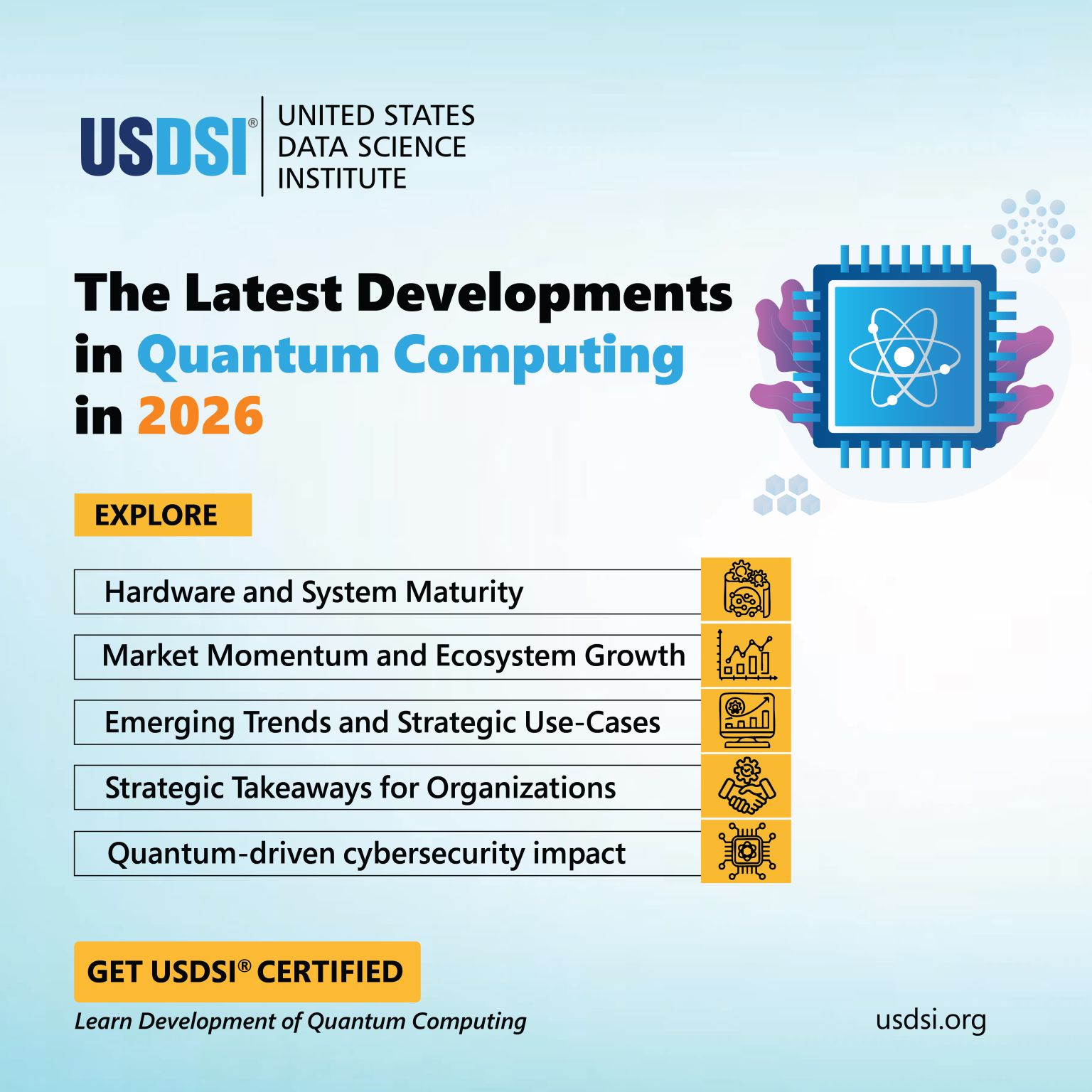 USDSI®

UNITED STATES DATA SCIENCE INSTITUTE

The Latest Developments in Quantum Computing in 2026

EXPLORE

Hardware and System Maturity

Market Momentum and Ecosystem Growth

Emerging Trends and Strategic Use-Cases

Strategic Takeaways for Organizations

Quantum-driven cybersecurity impact

GET USDSI® CERTIFIED

Learn Development of Quantum Computing

usdsi.org